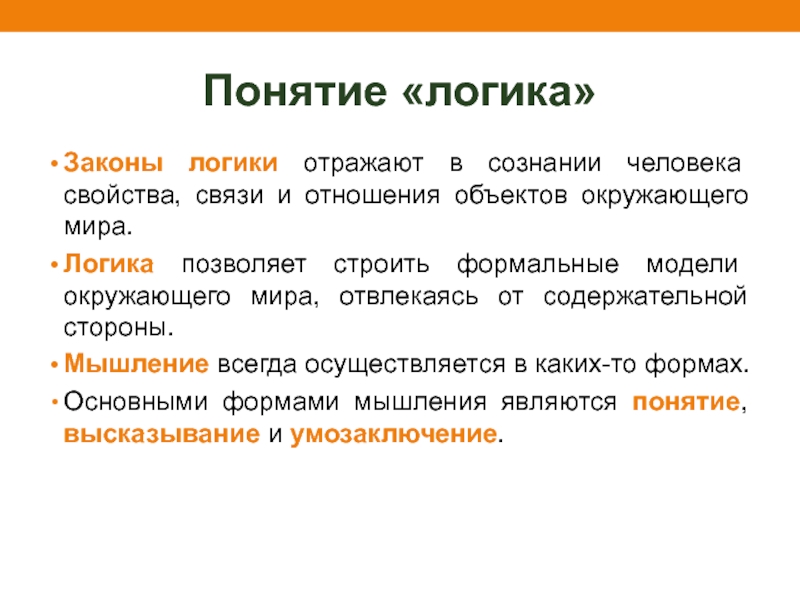 Понятие «логика»

• Законы логики отражают в сознании человека свойства, связи и отношения объектов окружающего мира.

• Логика позволяет строить формальные модели окружающего мира, отвлекаясь от содержательной стороны.

• Мышление всегда осуществляется в каких-то формах.

• Основными формами мышления являются понятие, высказывание и умозаключение.